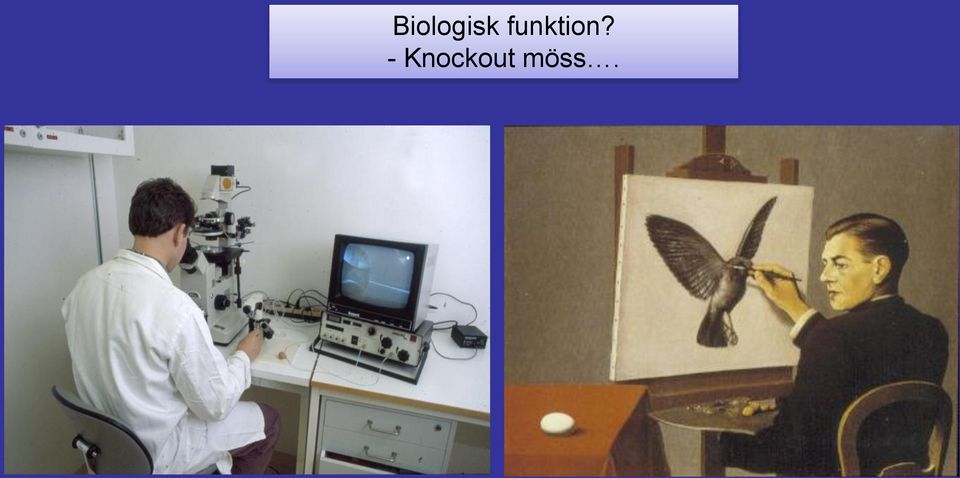 Biologisk funktion?
- Knockout möss….